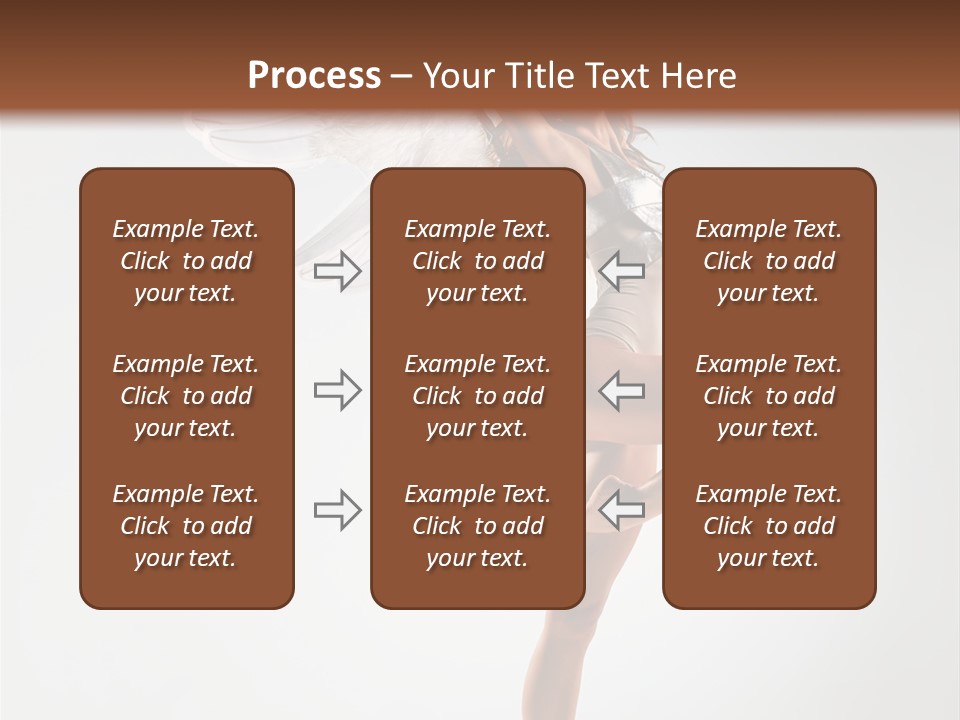 Process – Your Title Text Here

Example Text. Click to add your text.

Example Text. Click to add your text.

Example Text. Click to add your text.

Example Text. Click to add your text.

Example Text. Click to add your text.

Example Text. Click to add your text.

Example Text. Click to add your text.

Example Text. Click to add your text.

Example Text. Click to add your text.